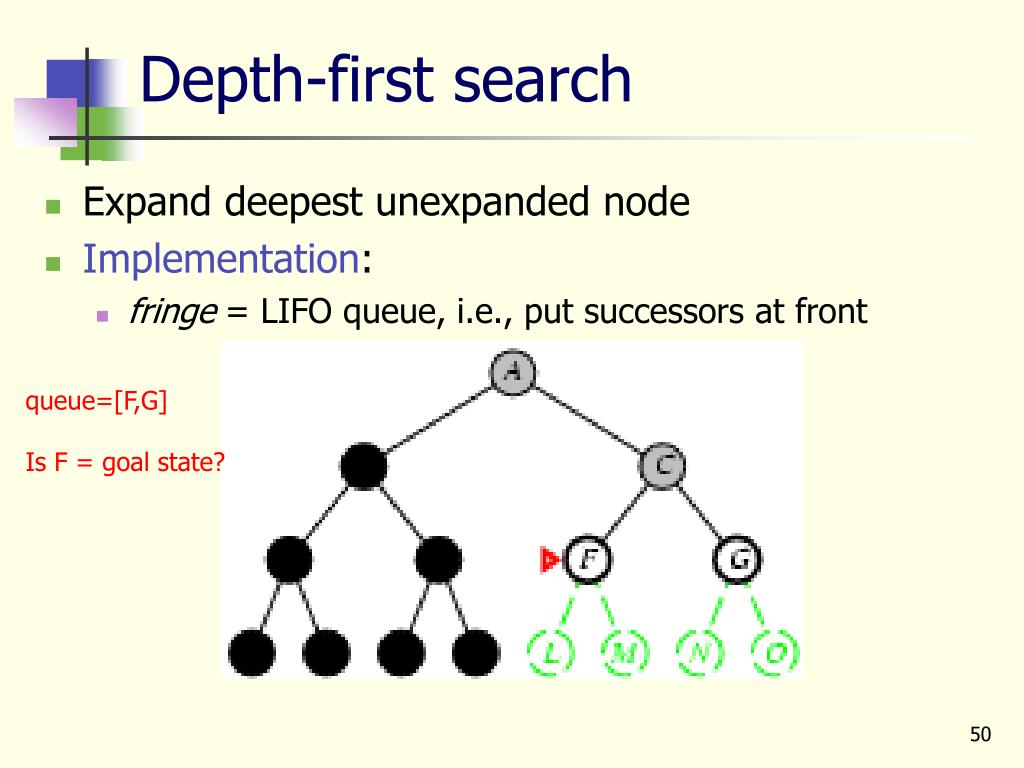 Depth-first search

Expand deepest unexpanded node

Implementation:

fringe = LIFO queue, i.e., put successors at front

queue=[F,G]

Is F = goal state?

A

C

F

G

L

M

N

O

50